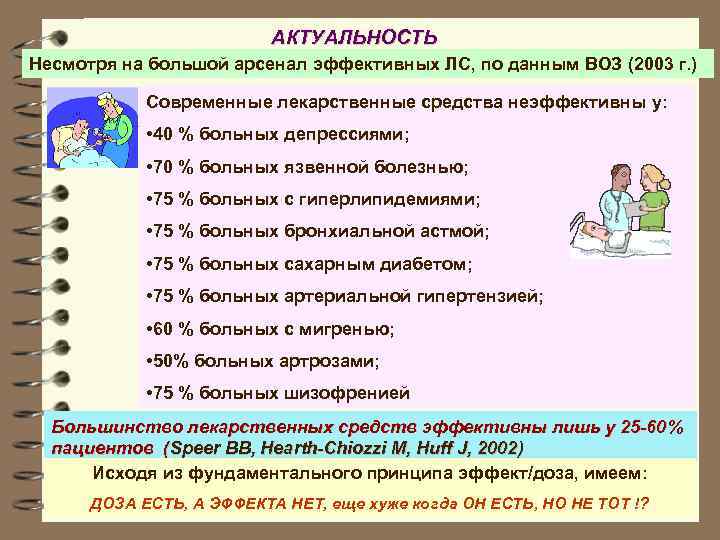 АКТУАЛЬНОСТЬ

Несмотря на большой арсенал эффективных ЛС, по данным ВОЗ (2003 г.)

Современные лекарственные средства неэффективны у:

•40 % больных депрессиями;

•70 % больных язвенной болезнью;

•75 % больных с гиперлипидемиями;

•75 % больных бронхиальной астмой;

•75 % больных сахарным диабетом;

•75 % больных артериальной гипертензией;

•60 % больных с мигренью;

•50% больных артрозами;

•75 % больных шизофренией

Большинство лекарственных средств эффективны лишь у 25-60% пациентов (Speer BB, Hearth-Chiozzi M, Huff J, 2002)

Исходя из фундаментального принципа эффект/доза, имеем:

ДОЗА ЕСТЬ, А ЭФФЕКТА НЕТ, еще хуже когда ОН ЕСТЬ, НО НЕ ТОТ !?